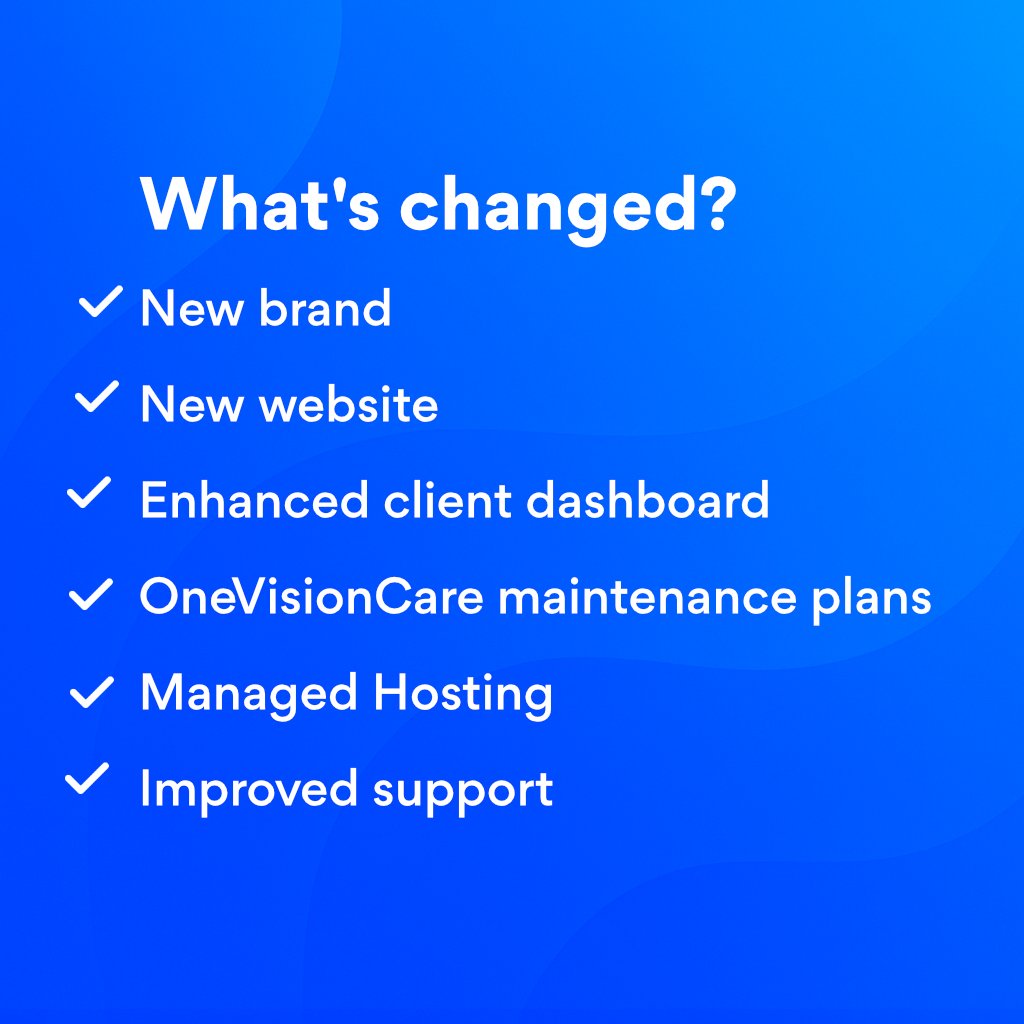 What's changed?

✓ New brand
✓ New website
✓ Enhanced client dashboard
✓ OneVisionCare maintenance plans
✓ Managed Hosting
✓ Improved support